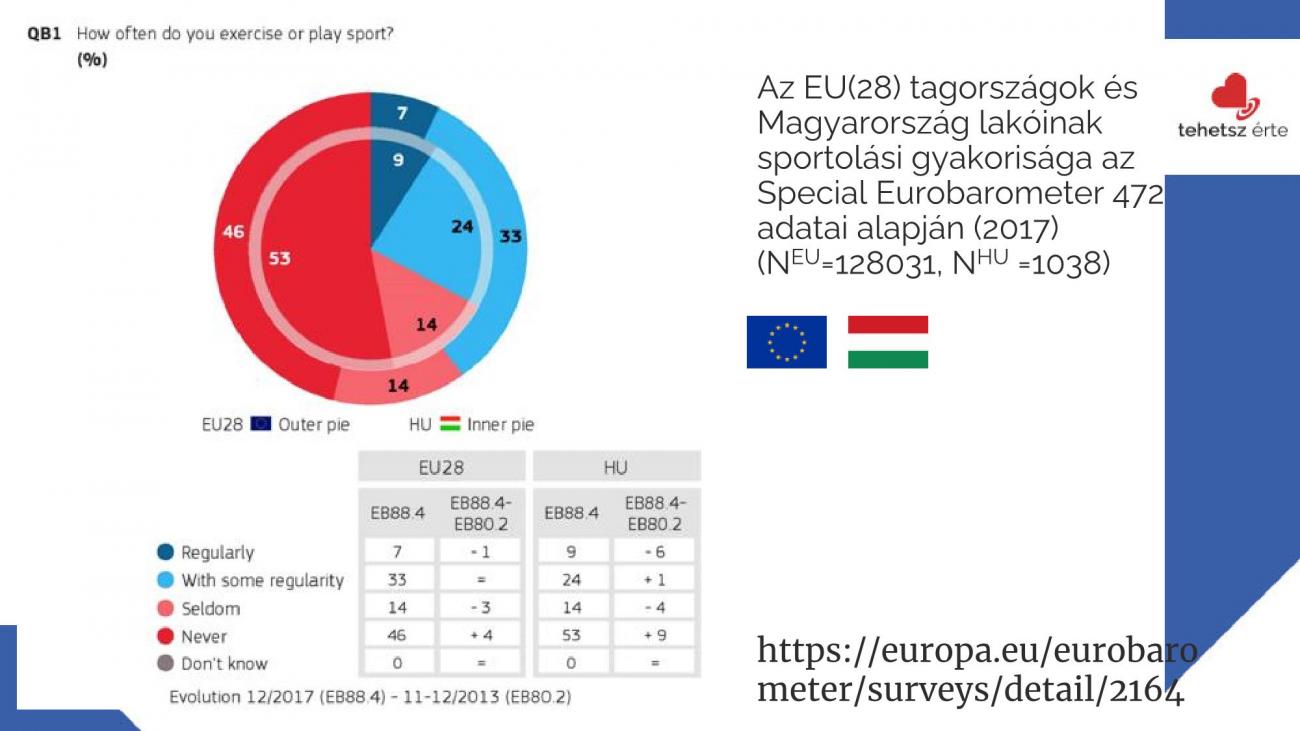 QB1 How often do you exercise or play sport?
(%)

7
9
24
33
46
53
14
14

EU28 Outer pie HU Inner pie

| | EU28 | | HU | |
|---|---|---|---|---|
| | EB88.4 | EB88.4-EB80.2 | EB88.4 | EB88.4-EB80.2 |
| Regularly | 7 | - 1 | 9 | - 6 |
| With some regularity | 33 | = | 24 | + 1 |
| Seldom | 14 | - 3 | 14 | - 4 |
| Never | 46 | + 4 | 53 | + 9 |
| Don't know | 0 | = | 0 | = |

Evolution 12/2017 (EB88.4) - 11-12/2013 (EB80.2)

Az EU(28) tagországok és Magyarország lakóinak sportolási gyakorisága az Special Eurobarometer 472 adatai alapján (2017) ($N^{EU}$=128031, $N^{HU}$ =1038)

tehetsz érte

https://europa.eu/eurobarometer/surveys/detail/2164